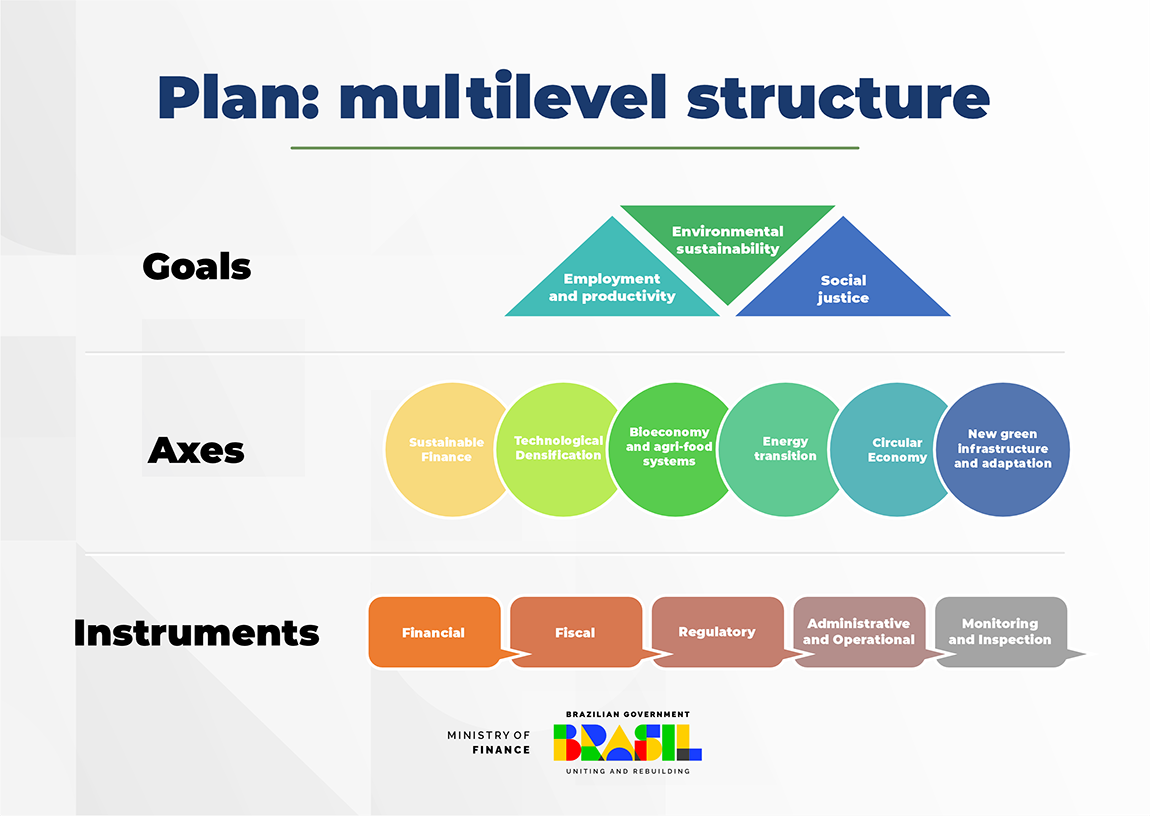 Plan: multilevel structure

Goals

Employment and productivity

Environmental sustainability

Social justice

Axes

Sustainable Finance

Technological Densification

Bioeconomy and agri-food systems

Energy transition

Circular Economy

New green infrastructure and adaptation

Instruments

Financial

Fiscal

Regulatory

Administrative and Operational

Monitoring and Inspection

MINISTRY OF FINANCE

BRAZILIAN GOVERNMENT

BRASIL

UNITING AND REBUILDING